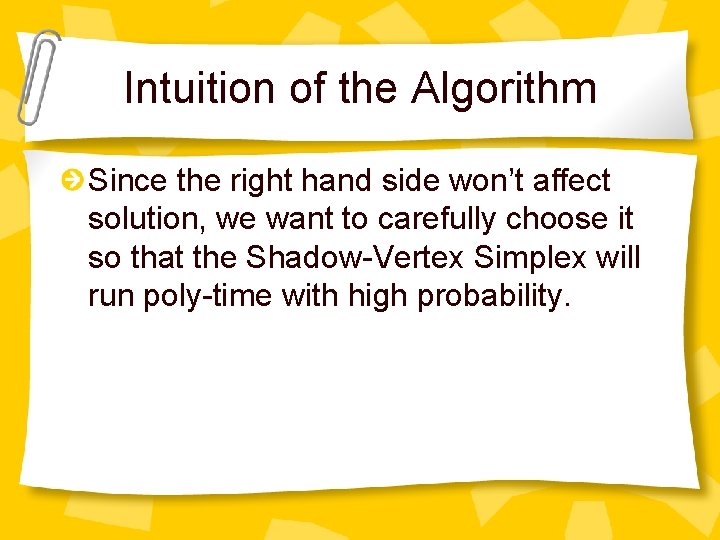 Intuition of the Algorithm

Since the right hand side won't affect solution, we want to carefully choose it so that the Shadow-Vertex Simplex will run poly-time with high probability.